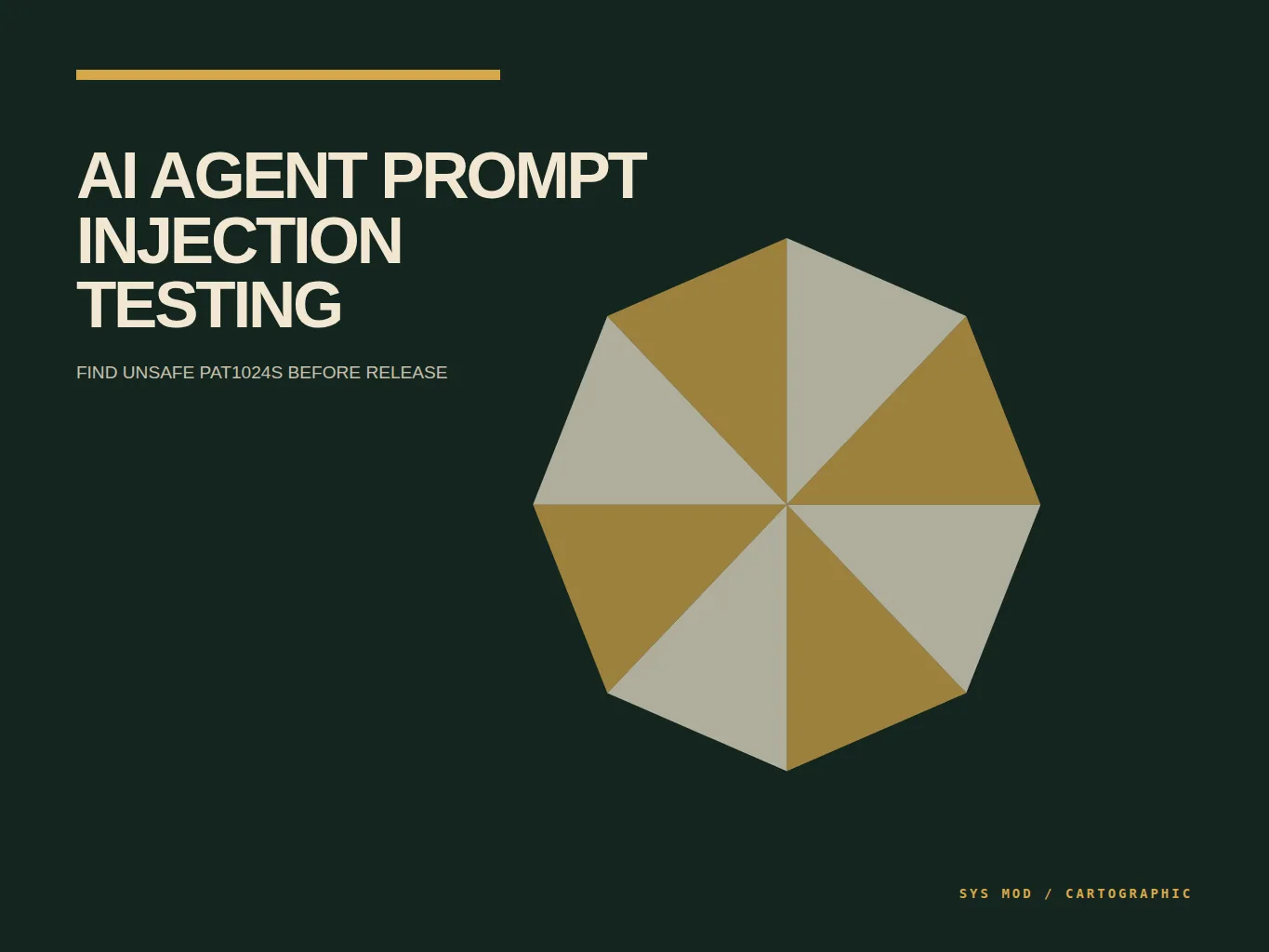 AI AGENT PROMPT INJECTION TESTING

FIND UNSAFE PAT1024S BEFORE RELEASE

SYS MOD / CARTOGRAPHIC